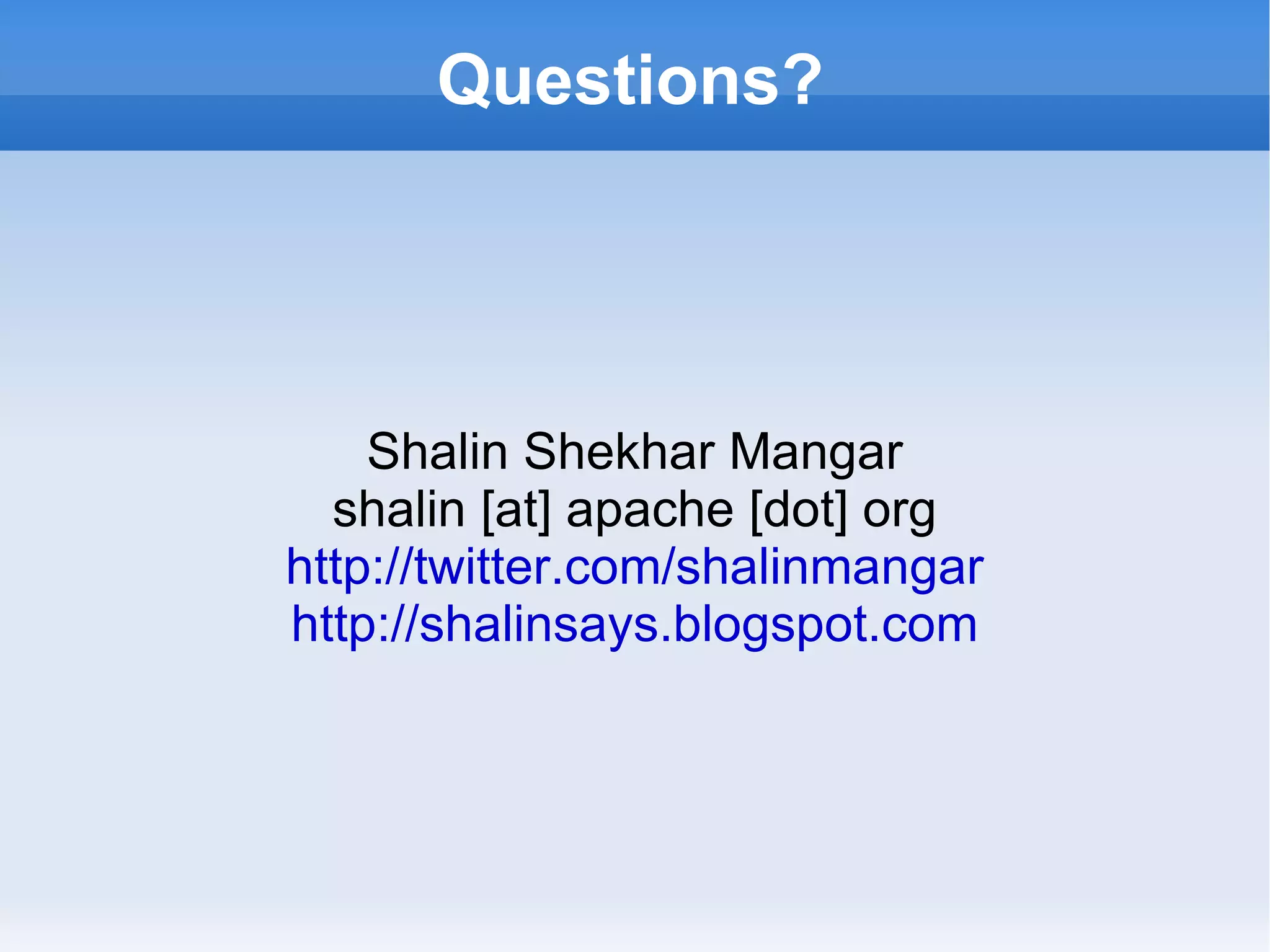 Questions?

Shalin Shekhar Mangar
shalin [at] apache [dot] org
http://twitter.com/shalinmangar
http://shalinsays.blogspot.com